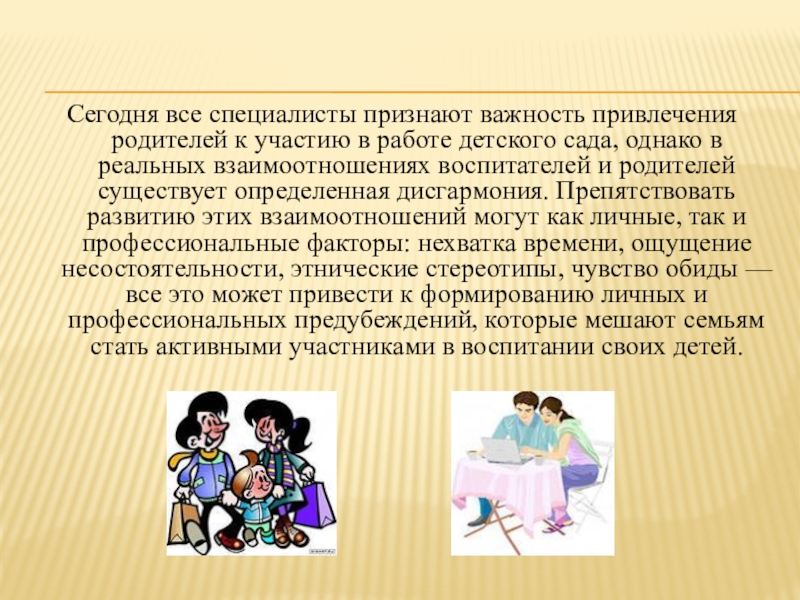 Сегодня все специалисты признают важность привлечения родителей к участию в работе детского сада, однако в реальных взаимоотношениях воспитателей и родителей существует определенная дисгармония. Препятствовать развитию этих взаимоотношений могут как личные, так и профессиональные факторы: нехватка времени, ощущение несостоятельности, этнические стереотипы, чувство обиды — все это может привести к формированию личных и профессиональных предубеждений, которые мешают семьям стать активными участниками в воспитании своих детей.